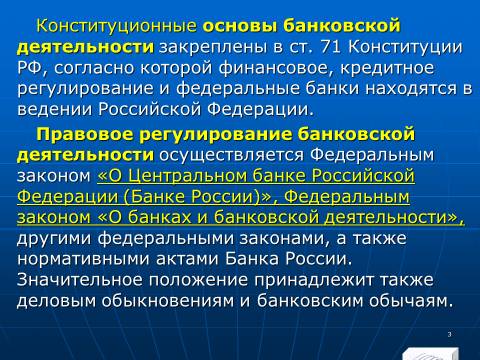 Конституционные основы банковской деятельности закреплены в ст. 71 Конституции РФ, согласно которой финансовое, кредитное регулирование и федеральные банки находятся в ведении Российской Федерации.

Правовое регулирование банковской деятельности осуществляется Федеральным законом «О Центральном банке Российской Федерации (Банке России)», Федеральным законом «О банках и банковской деятельности», другими федеральными законами, а также нормативными актами Банка России. Значительное положение принадлежит также деловым обыкновениям и банковским обычаям.

3